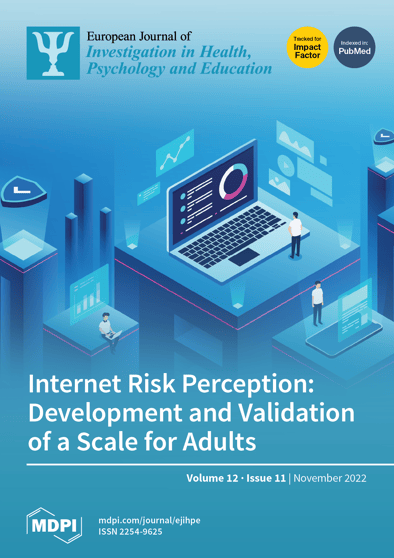 European Journal of
Investigation in Health, Psychology and Education

Tracked for
Impact Factor

Indexed in:
PubMed

Internet Risk Perception: Development and Validation of a Scale for Adults

Volume 12 · Issue 11 | November 2022

MDPI

mdpi.com/journal/ejihpe
ISSN 2254-9625